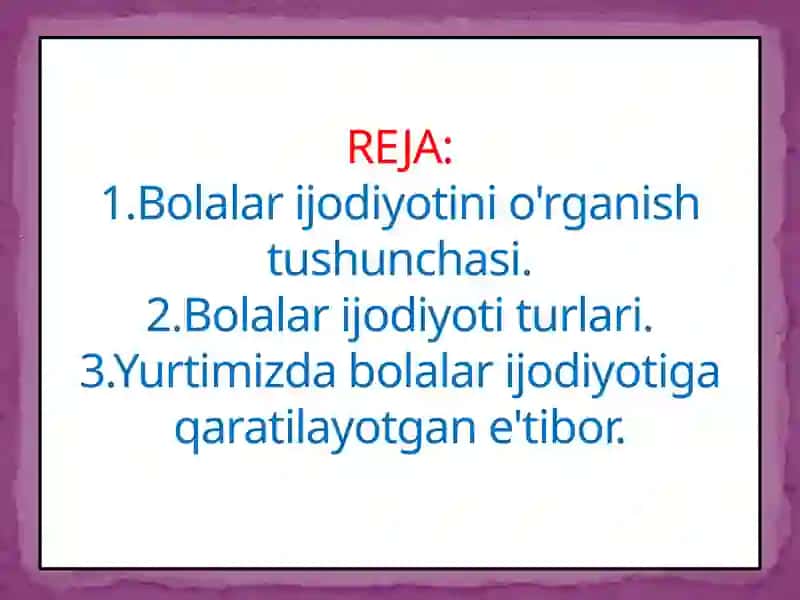 REJA:
1.Bolalar ijodiyotini o'rganish tushunchasi.
2.Bolalar ijodiyoti turlari.
3.Yurtimizda bolalar ijodiyotiga qaratilayotgan e'tibor.